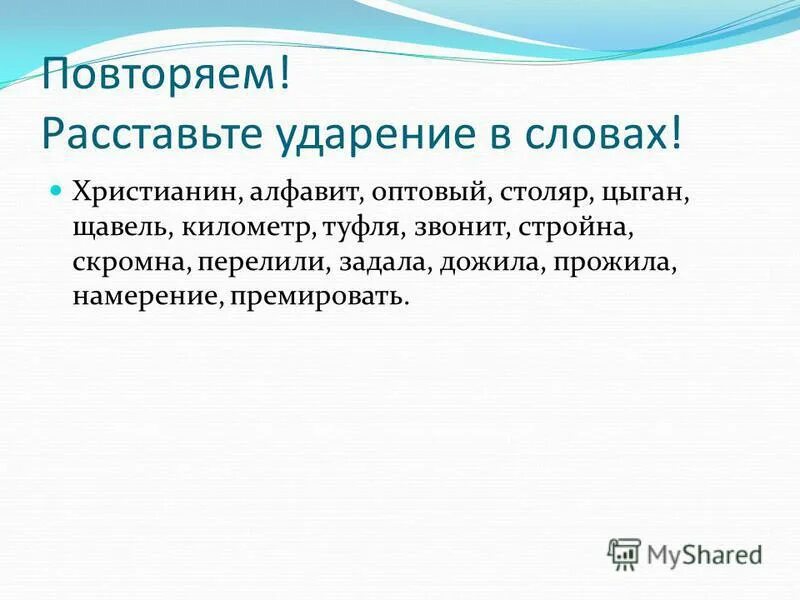 Повторяем!
Расставьте ударение в словах!

Христианин, алфавит, оптовый, столяр, цыган, щавель, километр, туфля, звонит, стройна, скромна, перелили, задала, дожила, прожила, намерение, премировать.

MyShared